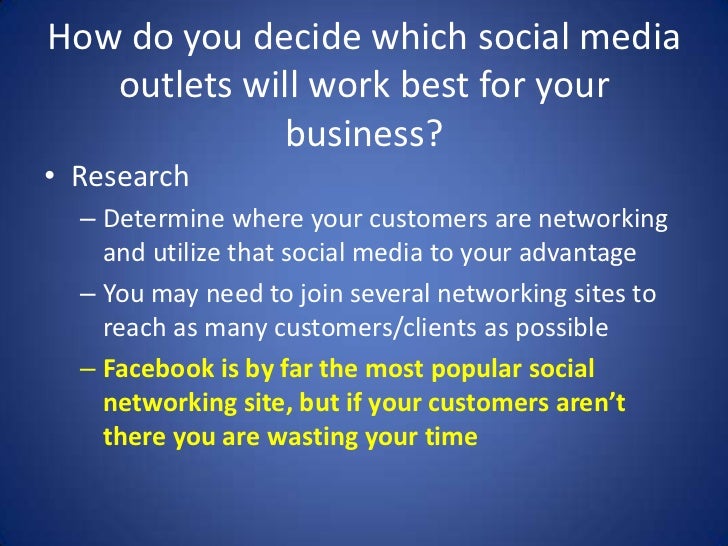 How do you decide which social media outlets will work best for your business?

• Research
– Determine where your customers are networking and utilize that social media to your advantage
– You may need to join several networking sites to reach as many customers/clients as possible
– Facebook is by far the most popular social networking site, but if your customers aren't there you are wasting your time